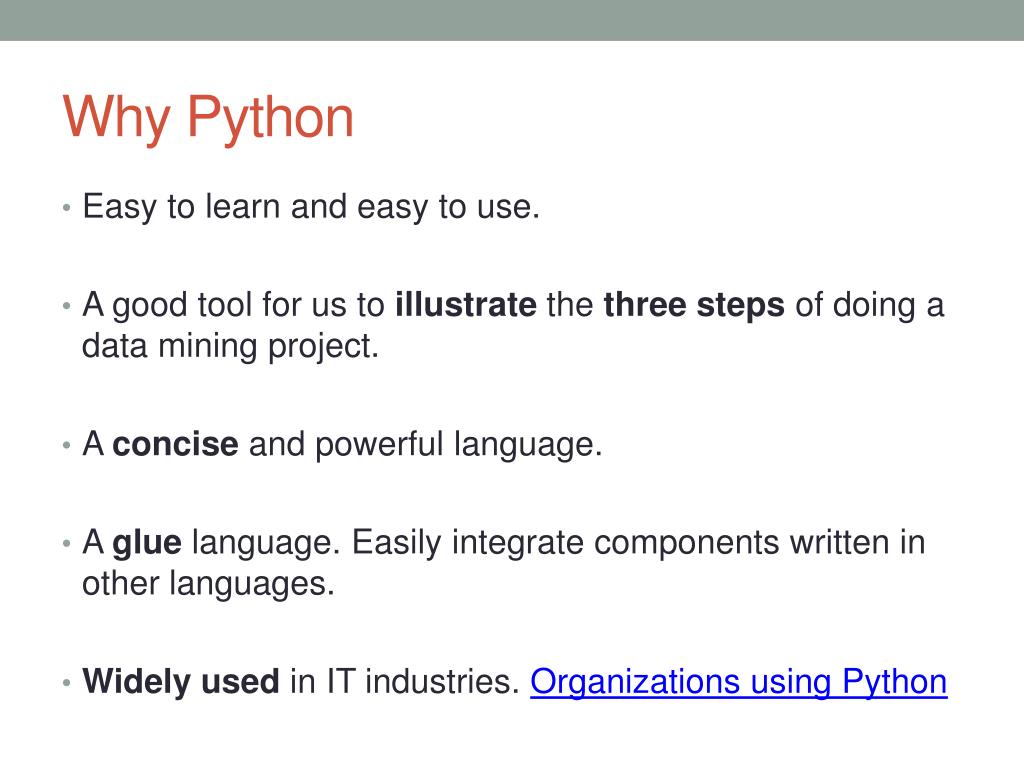 Why Python

• Easy to learn and easy to use.

• A good tool for us to illustrate the three steps of doing a data mining project.

• A concise and powerful language.

• A glue language. Easily integrate components written in other languages.

• Widely used in IT industries. Organizations using Python